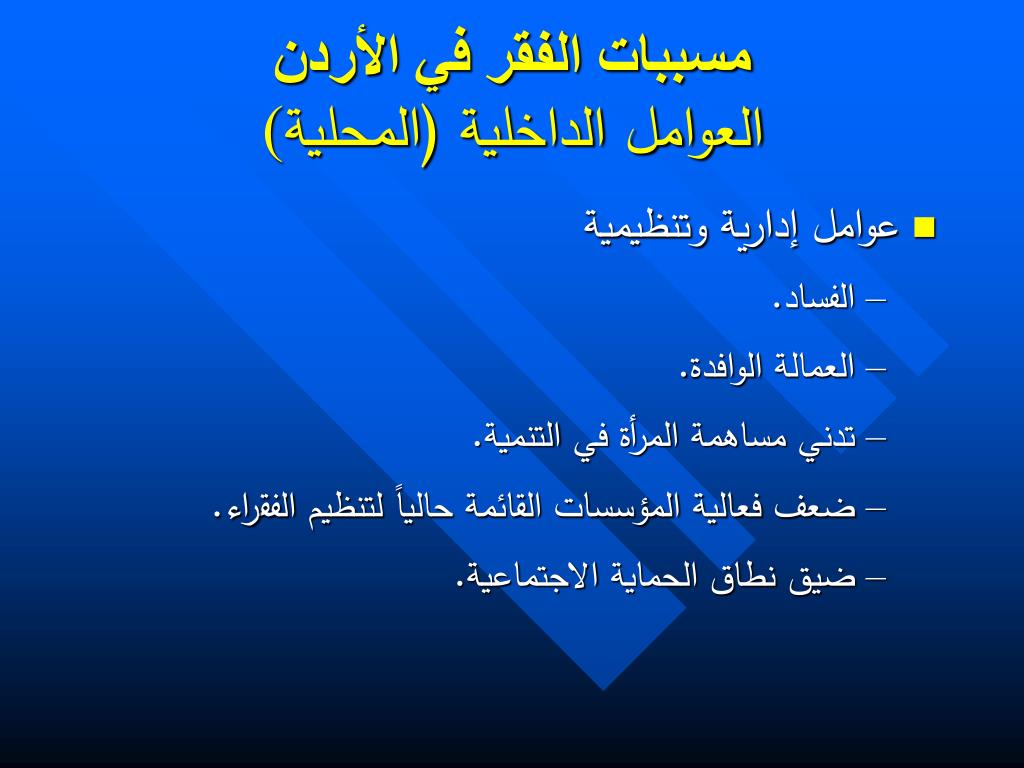 مسببات الفقر في الأردن
العوامل الداخلية (المحلية)

■ عوامل إدارية وتنظيمية

– الفساد.

– العمالة الوافدة.

– تدني مساهمة المرأة في التنمية.

– ضعف فعالية المؤسسات القائمة حالياً لتنظيم الفقراء.

– ضيق نطاق الحماية الاجتماعية.